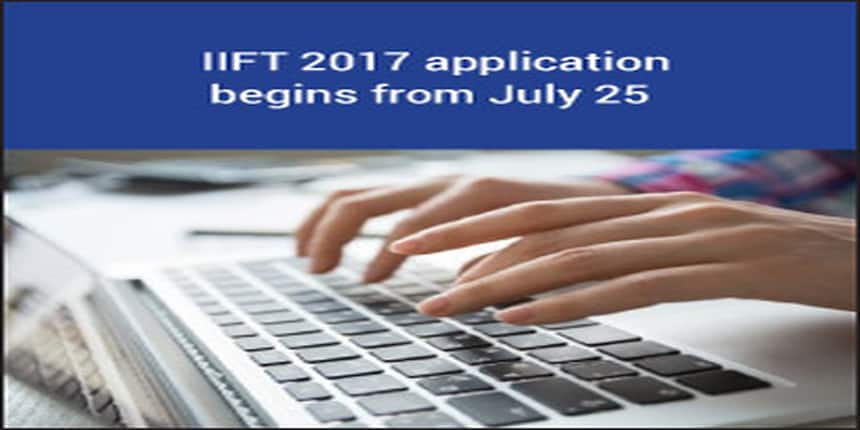 IIFT 2017 application begins from July 25